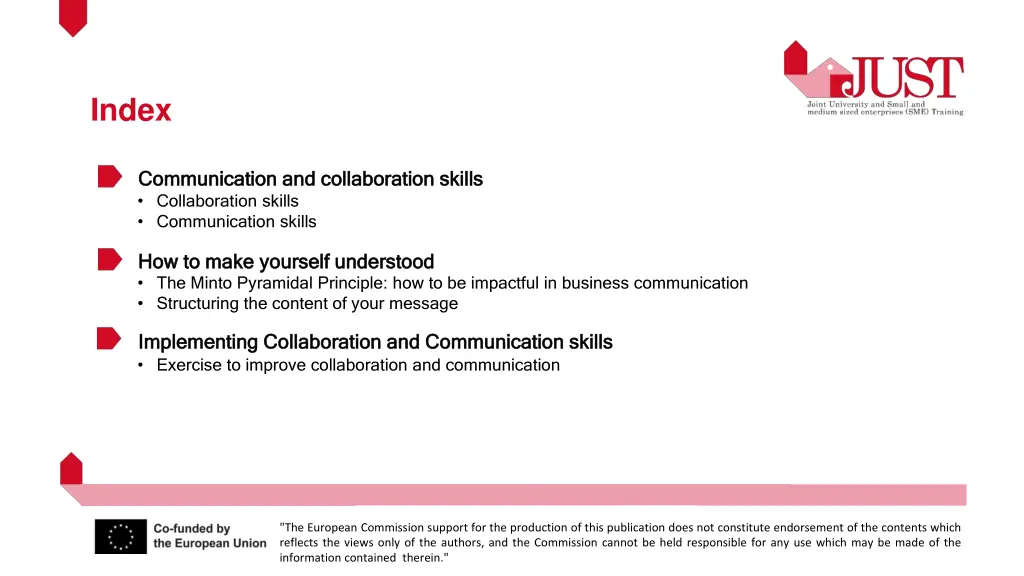 JUST
Joint University and Small and medium sized enterprises (SME) Training

Index

Communication and collaboration skills
• Collaboration skills
• Communication skills

How to make yourself understood
• The Minto Pyramidal Principle: how to be impactful in business communication
• Structuring the content of your message

Implementing Collaboration and Communication skills
• Exercise to improve collaboration and communication

Co-funded by the European Union

"The European Commission support for the production of this publication does not constitute endorsement of the contents which reflects the views only of the authors, and the Commission cannot be held responsible for any use which may be made of the information contained therein."